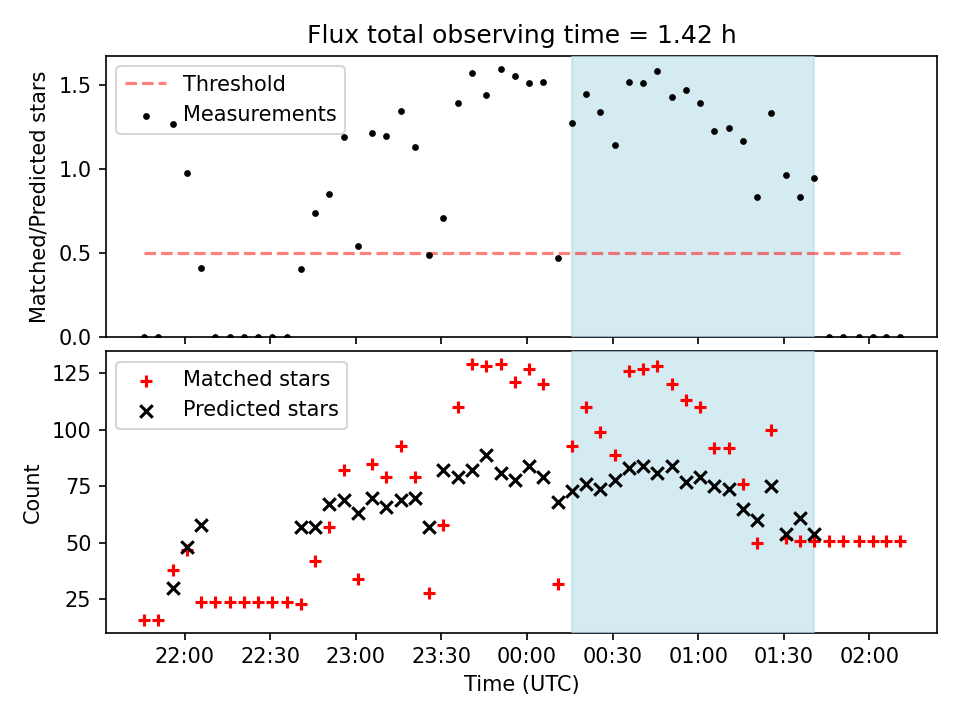 Flux total observing time = 1.42 h

Threshold
Measurements

Matched/Predicted stars

1.5
1.0
0.5
0.0

Matched stars
Predicted stars

Count

125
100
75
50
25

22:00
22:30
23:00
23:30
00:00
00:30
01:00
01:30
02:00

Time (UTC)